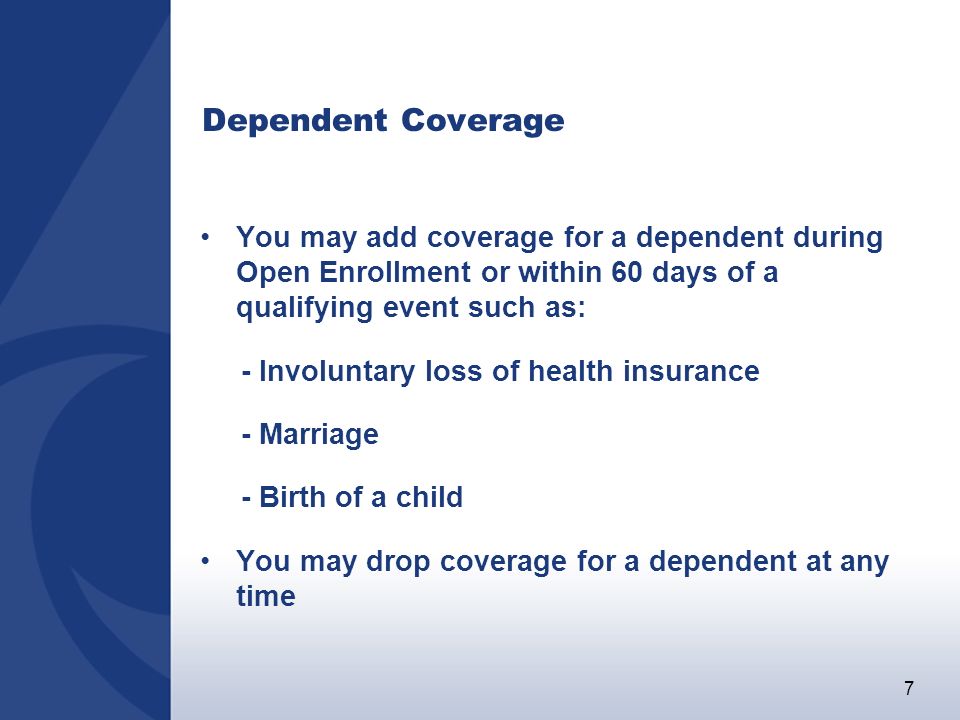 Dependent Coverage

• You may add coverage for a dependent during Open Enrollment or within 60 days of a qualifying event such as:

- Involuntary loss of health insurance

- Marriage

- Birth of a child

• You may drop coverage for a dependent at any time

7